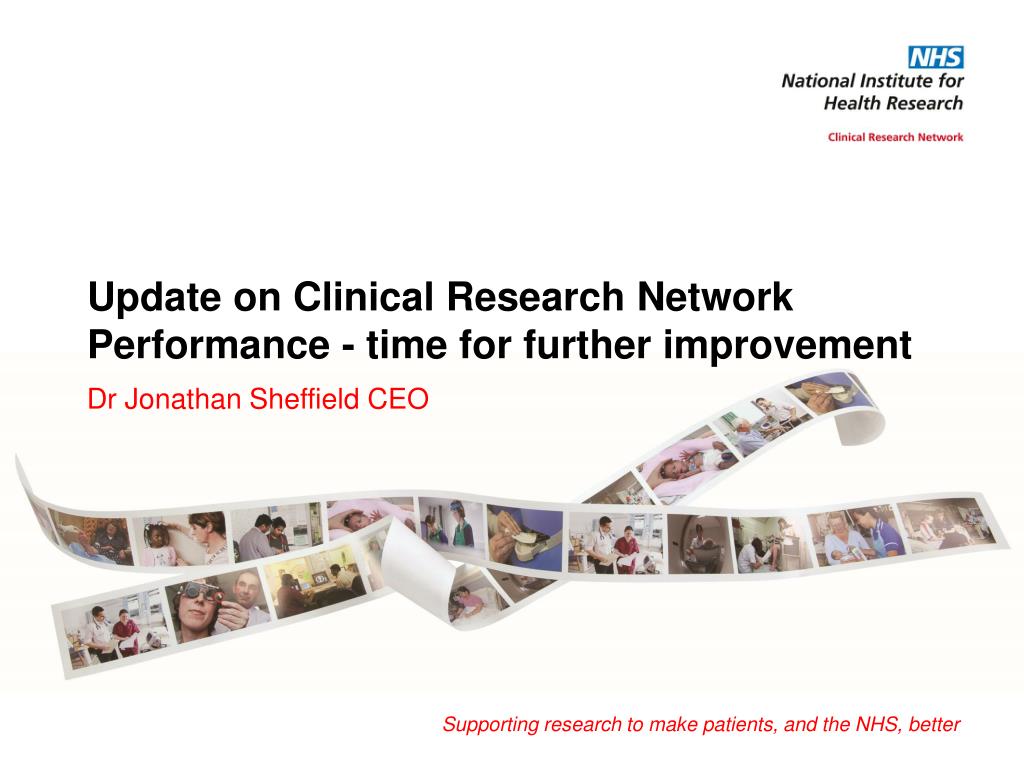 NHS
National Institute for Health Research
Clinical Research Network

Update on Clinical Research Network Performance - time for further improvement

Dr Jonathan Sheffield CEO

Supporting research to make patients, and the NHS, better